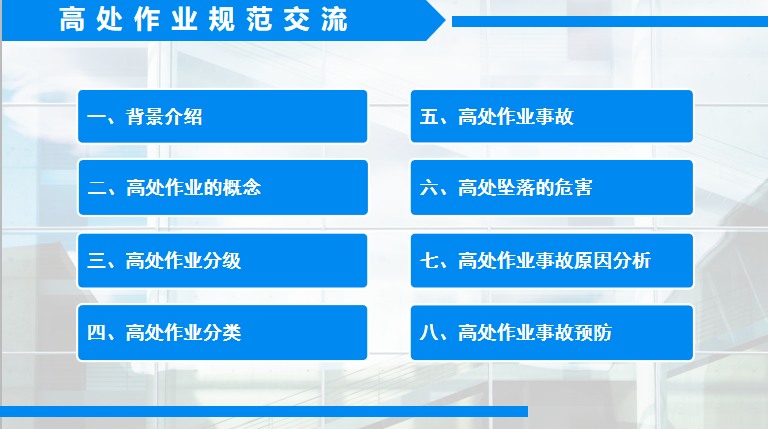 高处作业规范交流

一、背景介绍

二、高处作业的概念

三、高处作业分级

四、高处作业分类

五、高处作业事故

六、高处坠落的危害

七、高处作业事故原因分析

八、高处作业事故预防